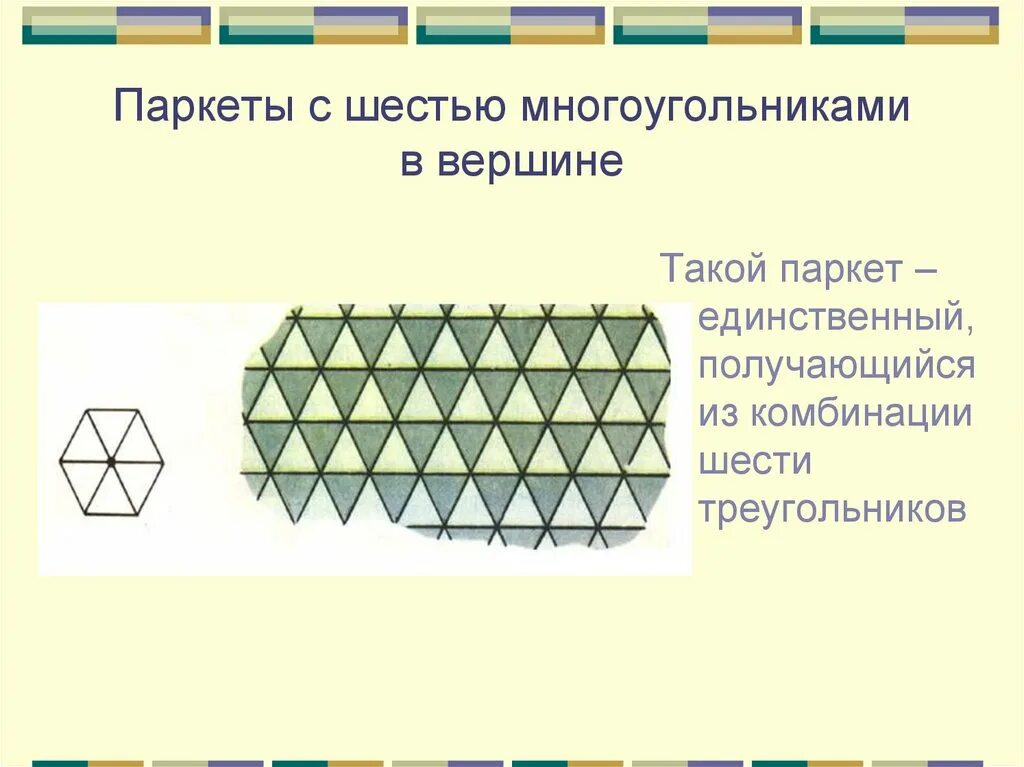 Паркеты с шестью многоугольниками в вершине

Такой паркет – единственный, получающийся из комбинации шести треугольников